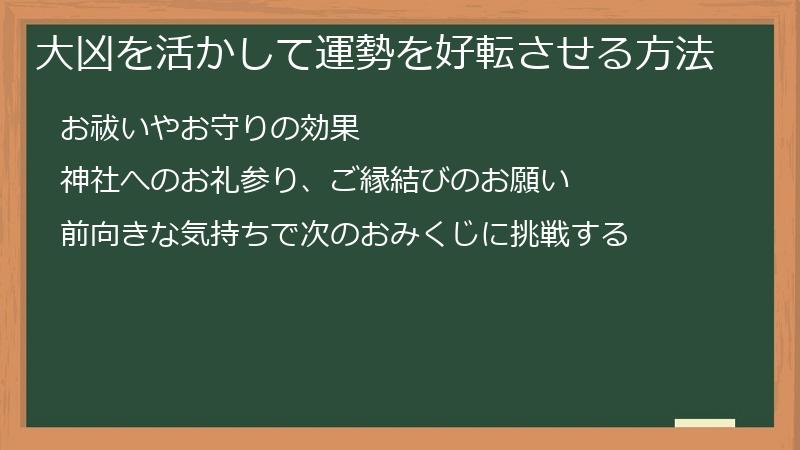 大凶を活かして運勢を好転させる方法

お祓いやお守りの効果

神社へのお礼参り、ご縁結びのお願い

前向きな気持ちで次のおみくじに挑戦する